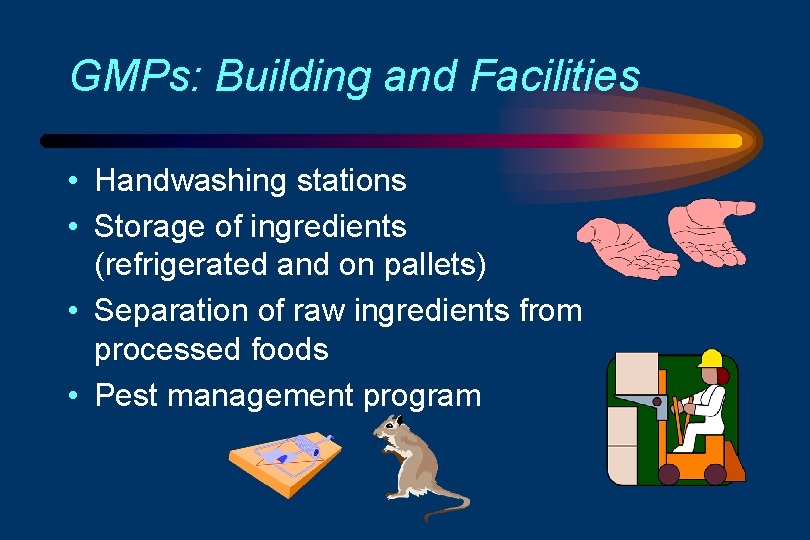 GMPs: Building and Facilities

• Handwashing stations
• Storage of ingredients (refrigerated and on pallets)
• Separation of raw ingredients from processed foods
• Pest management program